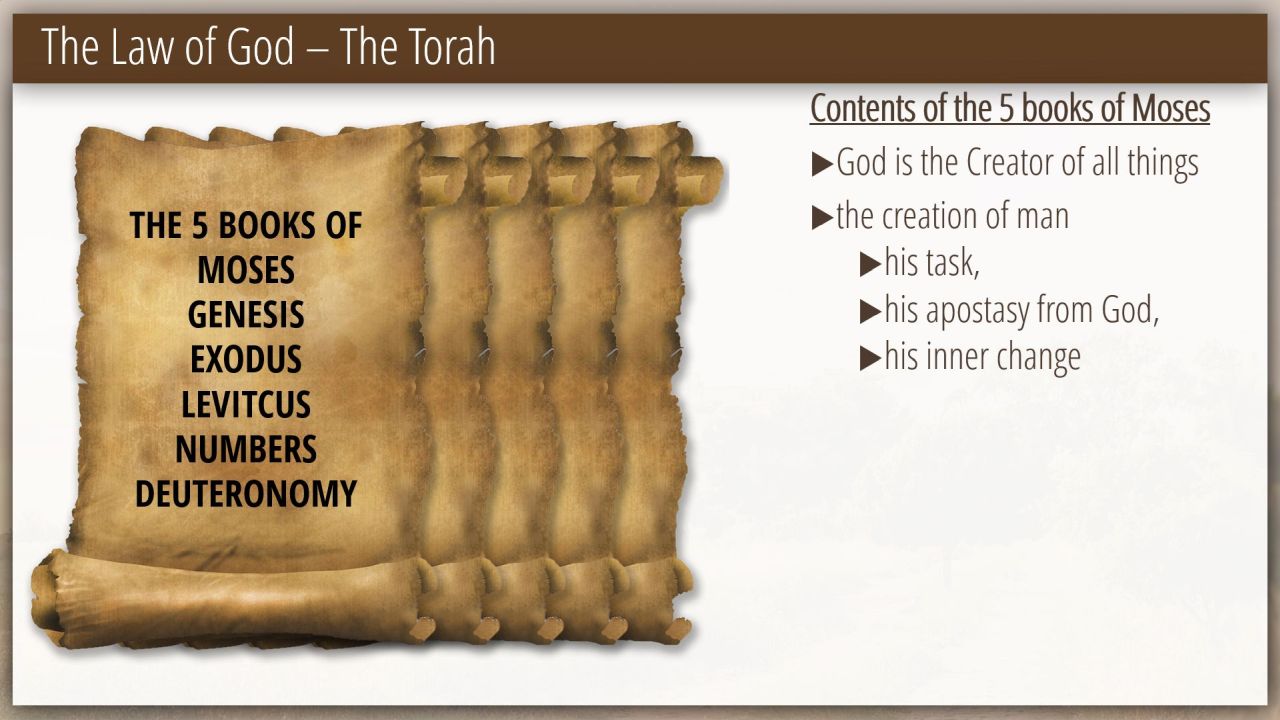 The Law of God – The Torah

THE 5 BOOKS OF MOSES
GENESIS
EXODUS
LEVITCUS
NUMBERS
DEUTERONOMY

Contents of the 5 books of Moses

▶God is the Creator of all things

▶the creation of man

▶his task,

▶his apostasy from God,

▶his inner change